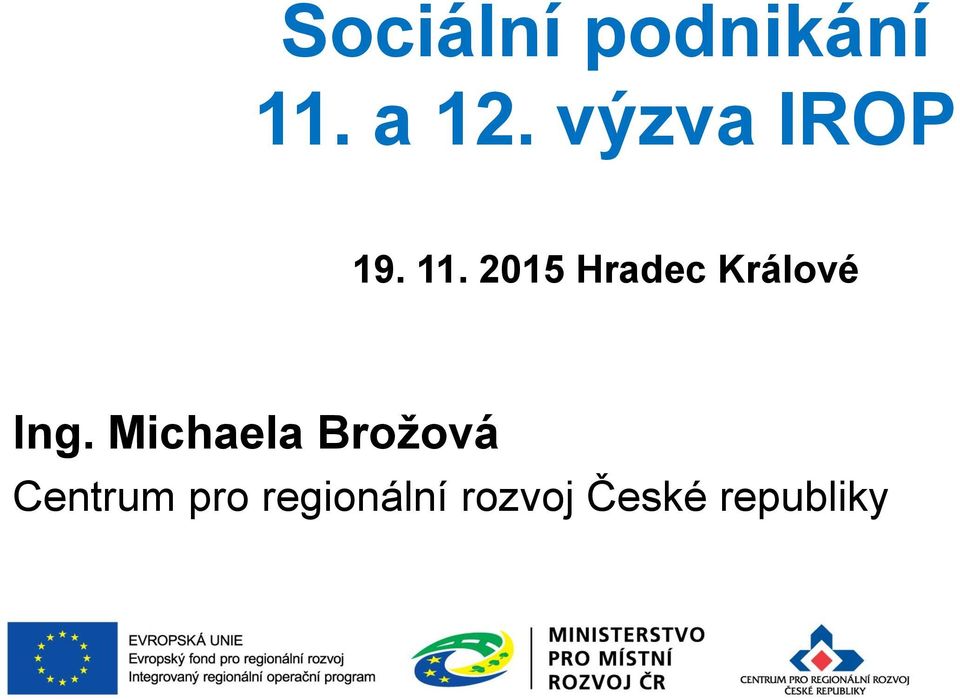 Sociální podnikání
11. a 12. výzva IROP

19. 11. 2015 Hradec Králové

Ing. Michaela Brožová
Centrum pro regionální rozvoj České republiky

EVROPSKÁ UNIE
Evropský fond pro regionální rozvoj
Integrovaný regionální operační program

MINISTERSTVO PRO MÍSTNÍ ROZVOJ ČR

CENTRUM PRO REGIONÁLNÍ ROZVOJ ČESKÉ REPUBLIKY